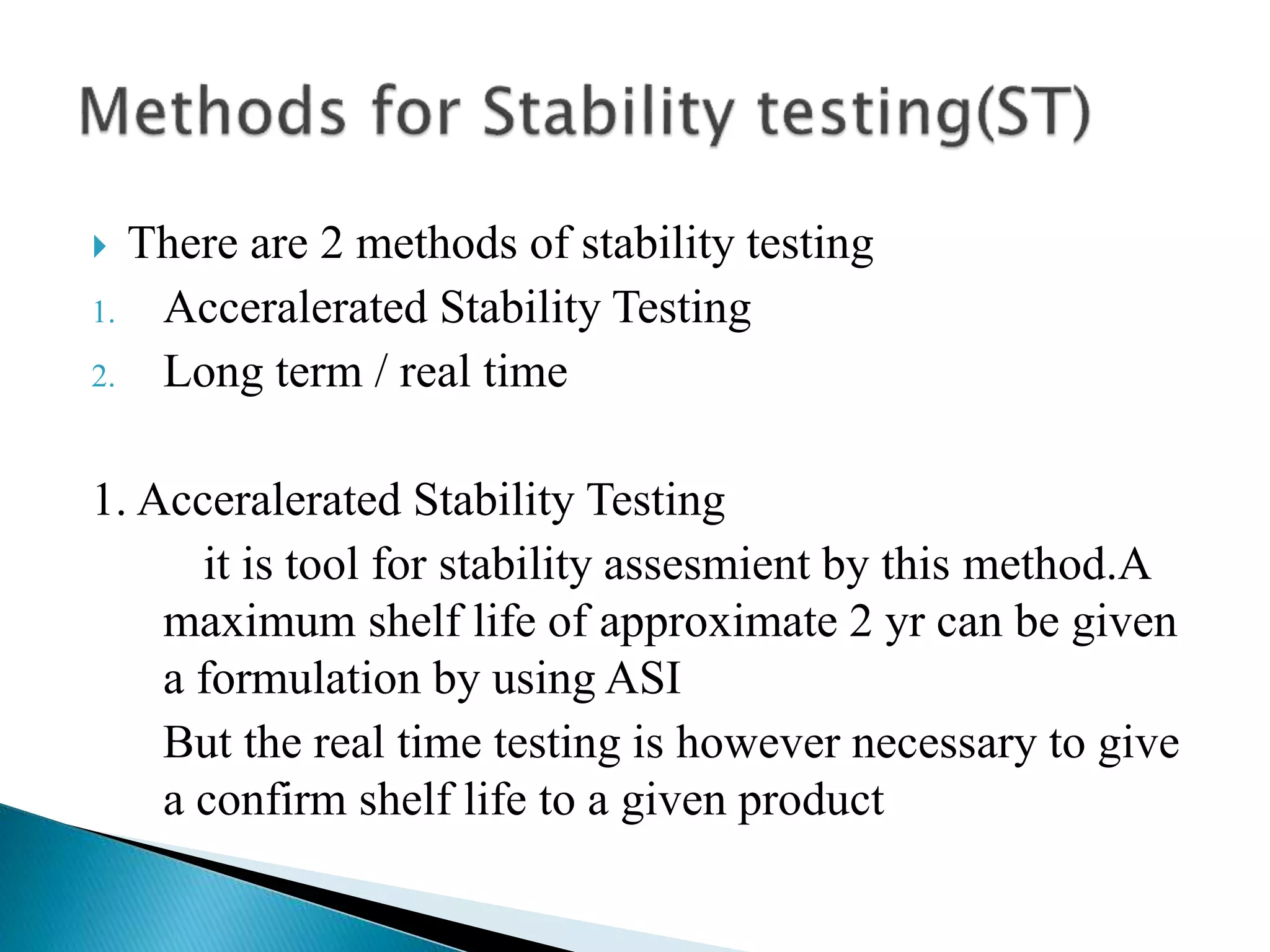 Methods for Stability testing(ST)

There are 2 methods of stability testing

1. Acceralerated Stability Testing
2. Long term / real time

1. Acceralerated Stability Testing

it is tool for stability assesmient by this method.A maximum shelf life of approximate 2 yr can be given a formulation by using ASI

But the real time testing is however necessary to give a confirm shelf life to a given product